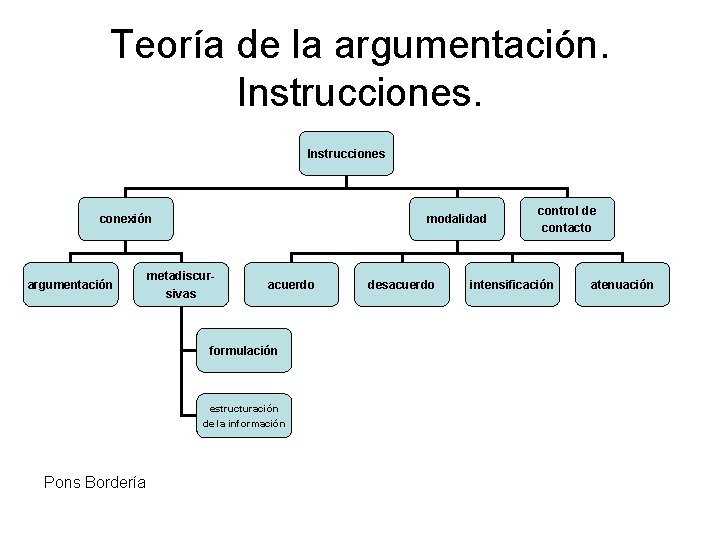 Teoría de la argumentación. Instrucciones.

Instrucciones

conexión

modalidad

control de contacto

argumentación

metadiscursivas

acuerdo

desacuerdo

intensificación

atenuación

formulación

estructuración de la información

Pons Bordería